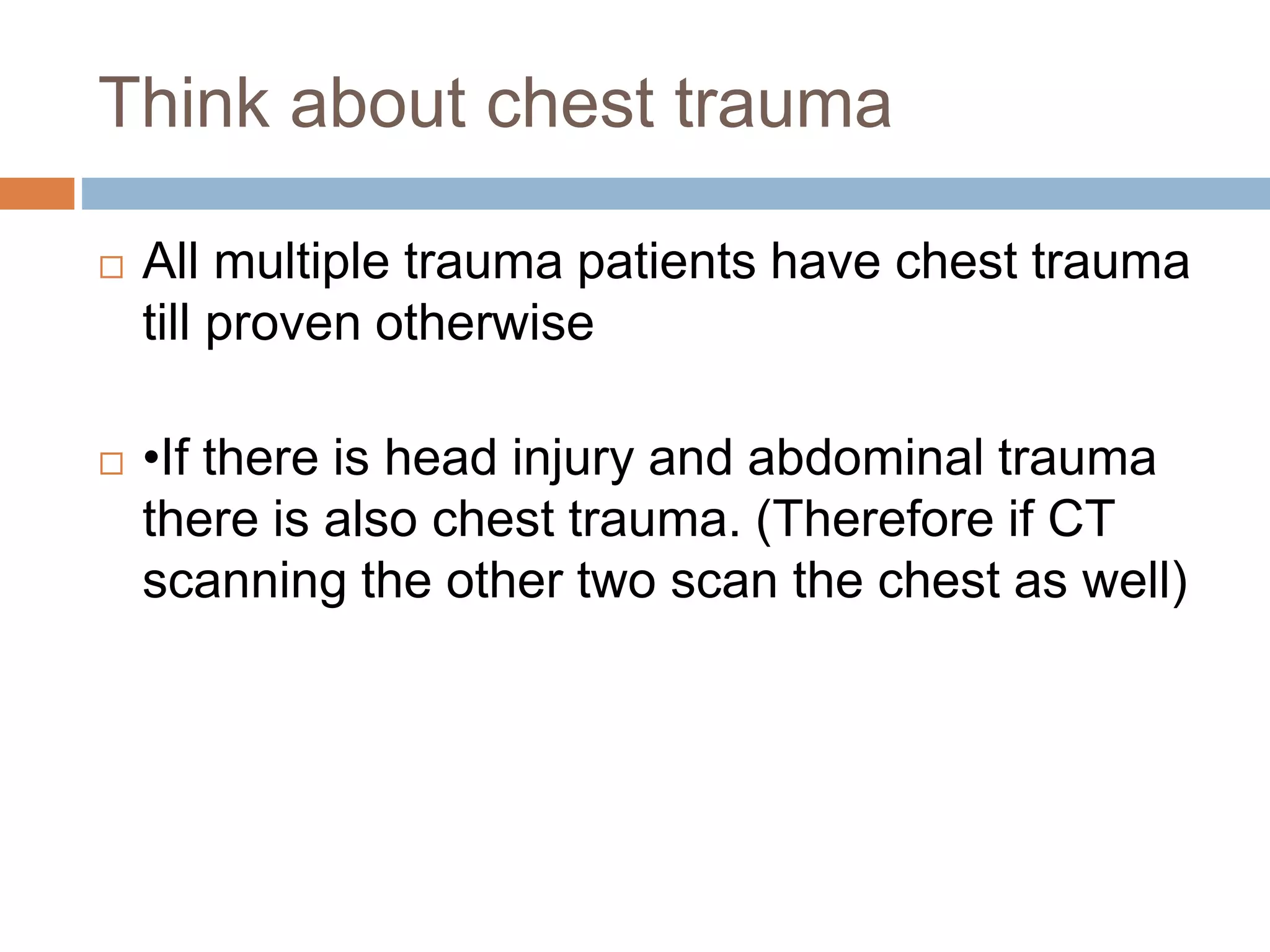 Think about chest trauma

□ All multiple trauma patients have chest trauma till proven otherwise

□ •If there is head injury and abdominal trauma there is also chest trauma. (Therefore if CT scanning the other two scan the chest as well)